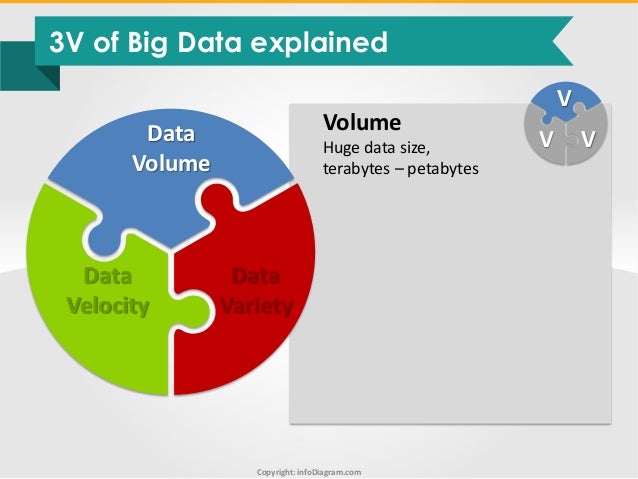 3V of Big Data explained

Data Volume

Data Velocity

Data Variety

Volume
Huge data size, terabytes – petabytes

V
V V

Copyright: infoDiagram.com